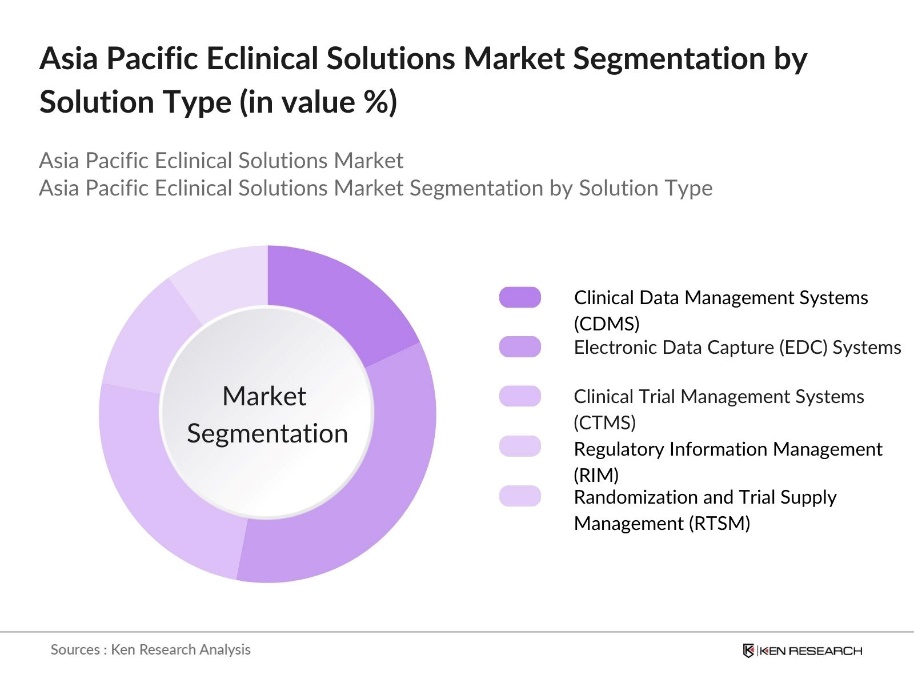 Asia Pacific Eclinical Solutions Market Segmentation by Solution Type (in value %)

Asia Pacific Eclinical Solutions Market
Asia Pacific Eclinical Solutions Market Segmentation by Solution Type

Market Segmentation

Clinical Data Management Systems (CDMS)
Electronic Data Capture (EDC) Systems
Clinical Trial Management Systems (CTMS)
Regulatory Information Management (RIM)
Randomization and Trial Supply Management (RTSM)

Sources : Ken Research Analysis

KEN RESEARCH